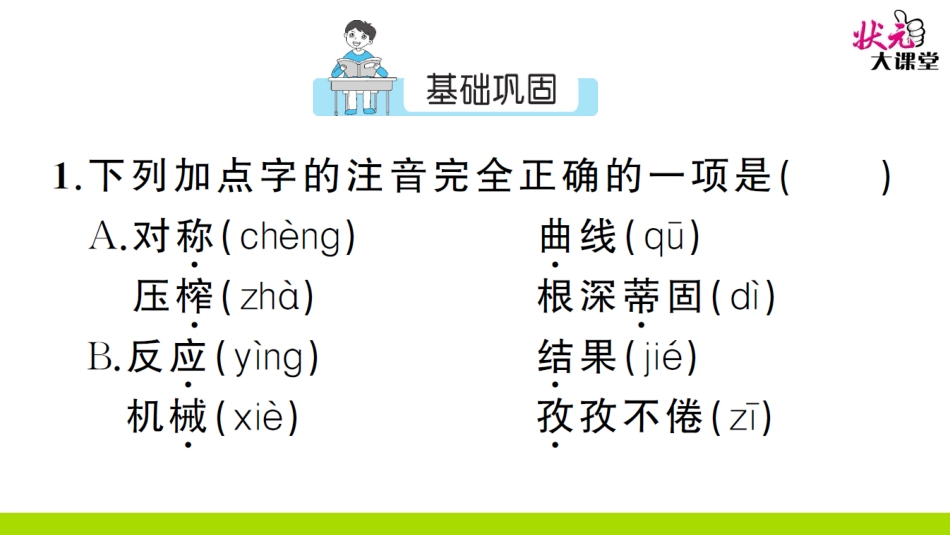 状元大课堂

基础巩固

1.下列加点字的注音完全正确的一项是(　　)

A.对称(chèng)　　曲线(qū)

压榨(zhà)　　根深蒂固(dì)

B.反应(yìng)　　结果(jié)

机械(xiè)　　孜孜不倦(zī)